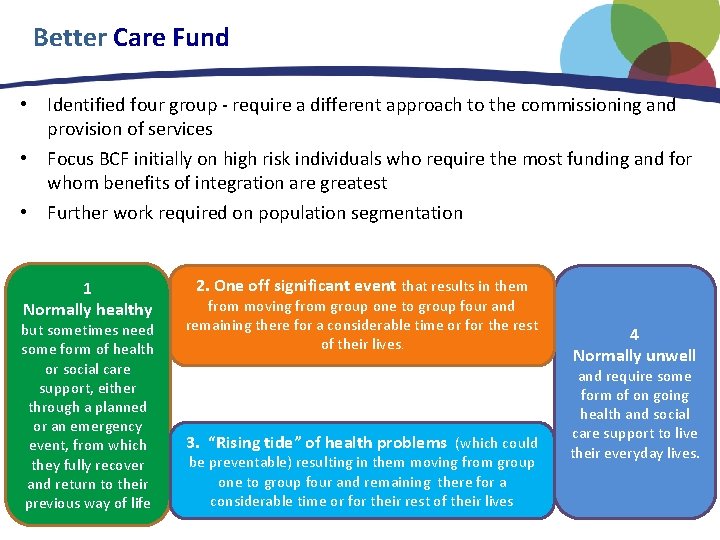 Better Care Fund

• Identified four group - require a different approach to the commissioning and provision of services

• Focus BCF initially on high risk individuals who require the most funding and for whom benefits of integration are greatest

• Further work required on population segmentation

1
Normally healthy
but sometimes need some form of health or social care support, either through a planned or an emergency event, from which they fully recover and return to their previous way of life

2. One off significant event that results in them from moving from group one to group four and remaining there for a considerable time or for the rest of their lives.

3. "Rising tide" of health problems (which could be preventable) resulting in them moving from group one to group four and remaining there for a considerable time or for their rest of their lives

4
Normally unwell
and require some form of on going health and social care support to live their everyday lives.